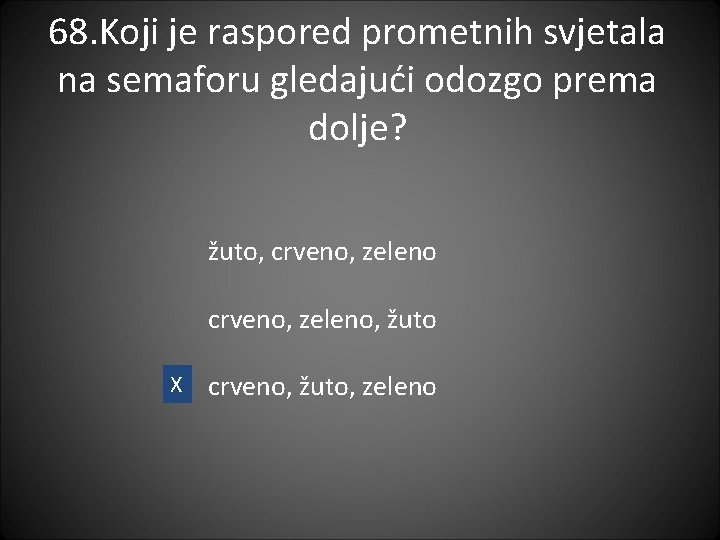 68.Koji je raspored prometnih svjetala na semaforu gledajući odozgo prema dolje?

žuto, crveno, zeleno

crveno, zeleno, žuto

X crveno, žuto, zeleno